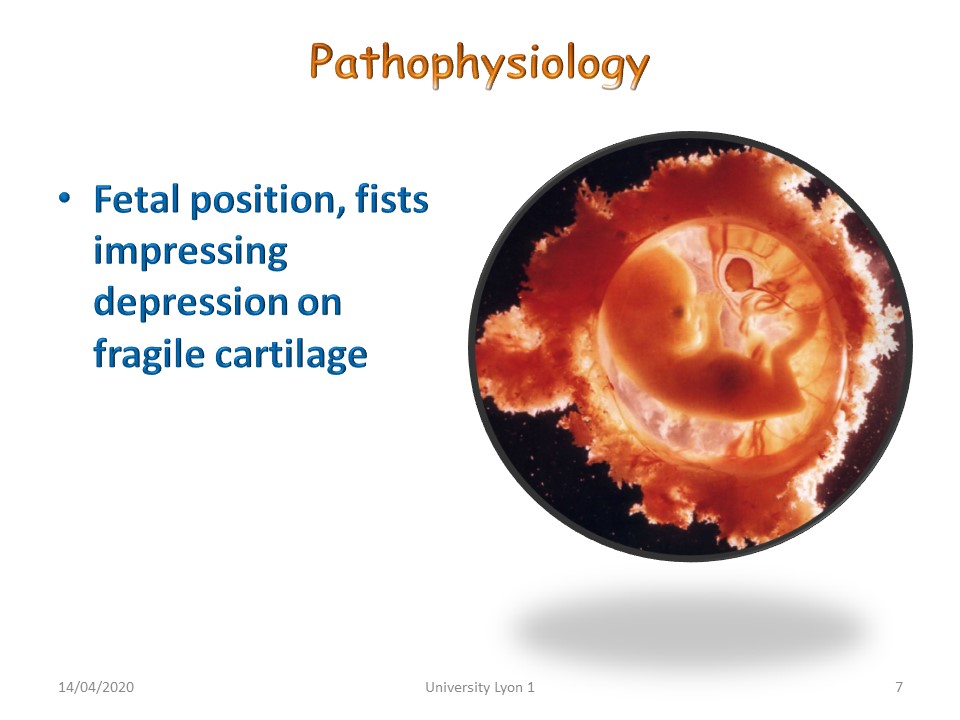 Pathophysiology

• Fetal position, fists impressing depression on fragile cartilage

14/04/2020

University Lyon 1

7